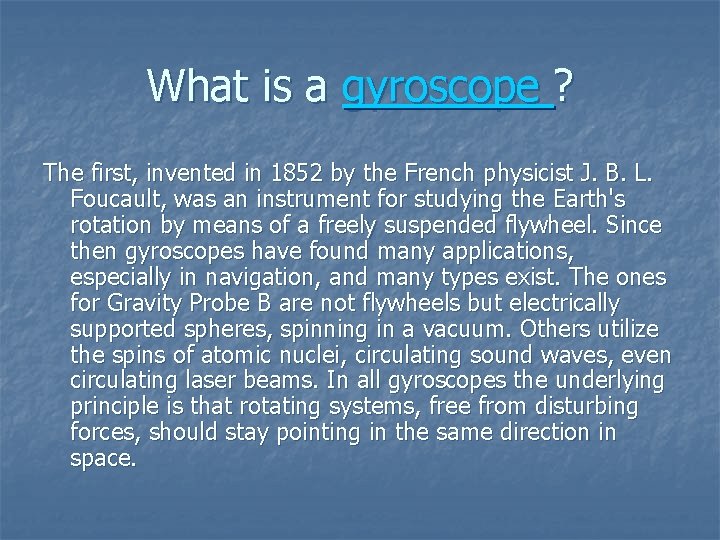 What is a gyroscope ?

The first, invented in 1852 by the French physicist J. B. L. Foucault, was an instrument for studying the Earth's rotation by means of a freely suspended flywheel. Since then gyroscopes have found many applications, especially in navigation, and many types exist. The ones for Gravity Probe B are not flywheels but electrically supported spheres, spinning in a vacuum. Others utilize the spins of atomic nuclei, circulating sound waves, even circulating laser beams. In all gyroscopes the underlying principle is that rotating systems, free from disturbing forces, should stay pointing in the same direction in space.